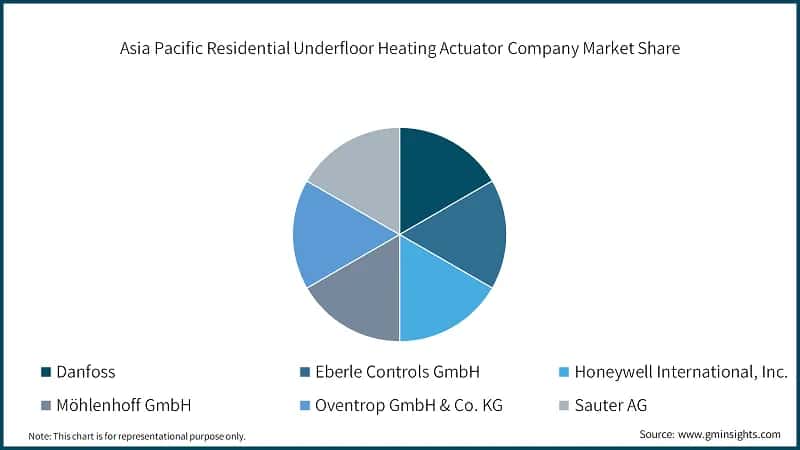 Asia Pacific Residential Underfloor Heating Actuator Company Market Share

Danfoss
Eberle Controls GmbH
Honeywell International, Inc.
Möhlenhoff GmbH
Oventrop GmbH & Co. KG
Sauter AG

Note: This chart is for representational purpose only.

Source: www.gminsights.com